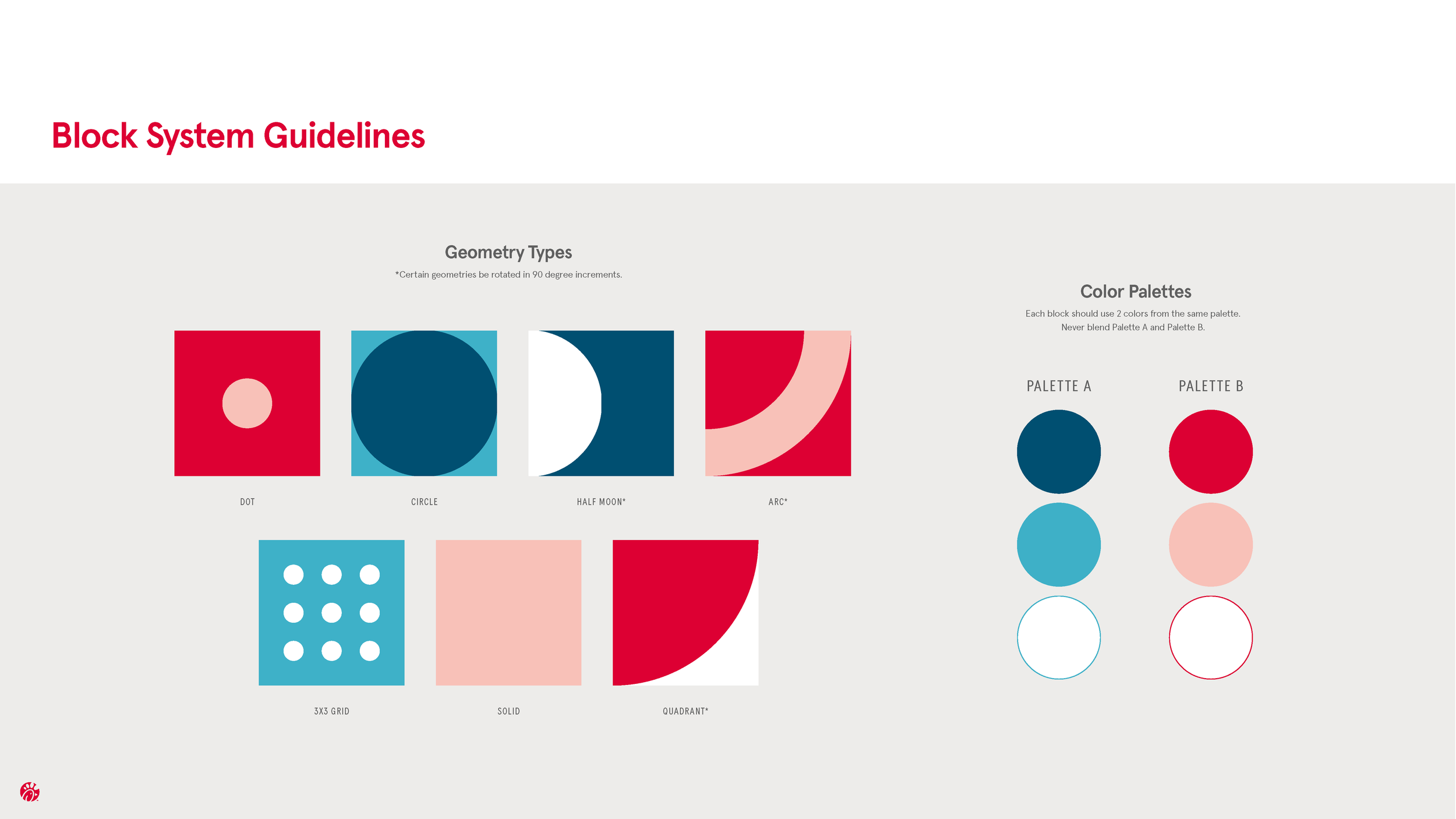 Block System Guidelines

Geometry Types

*Certain geometries be rotated in 90 degree increments.

DOT

CIRCLE

HALF MOON*

ARC*

3X3 GRID

SOLID

QUADRANT*

Color Palettes

Each block should use 2 colors from the same palette. Never blend Palette A and Palette B.

PALETTE A

PALETTE B